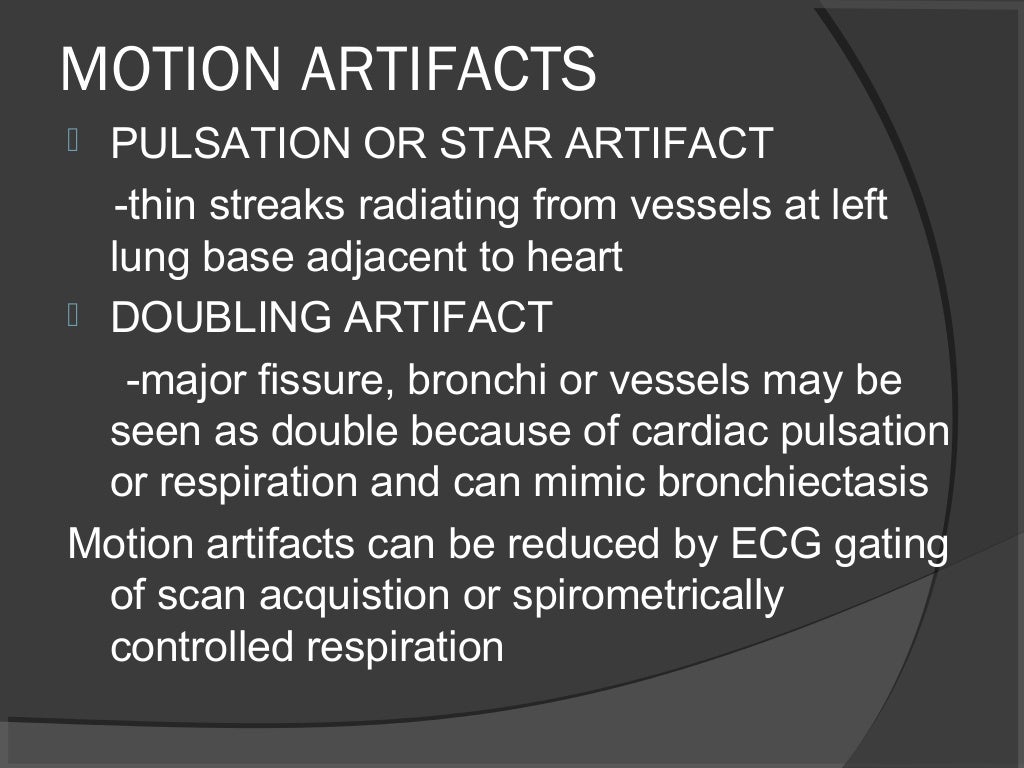 MOTION ARTIFACTS

PULSATION OR STAR ARTIFACT

-thin streaks radiating from vessels at left lung base adjacent to heart

DOUBLING ARTIFACT

-major fissure, bronchi or vessels may be seen as double because of cardiac pulsation or respiration and can mimic bronchiectasis

Motion artifacts can be reduced by ECG gating of scan acquistion or spirometrically controlled respiration